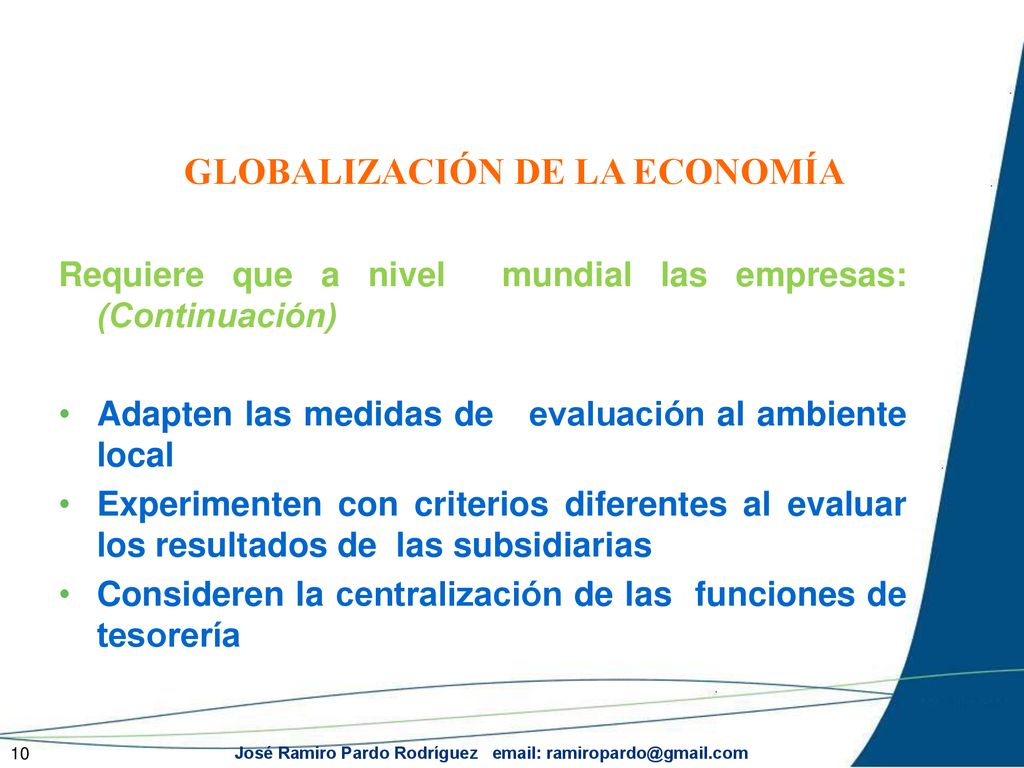 GLOBALIZACIÓN DE LA ECONOMÍA

Requiere que a nivel mundial las empresas: (Continuación)

• Adapten las medidas de evaluación al ambiente local
• Experimenten con criterios diferentes al evaluar los resultados de las subsidiarias
• Consideren la centralización de las funciones de tesorería

10 José Ramiro Pardo Rodríguez email: ramiropardo@gmail.com